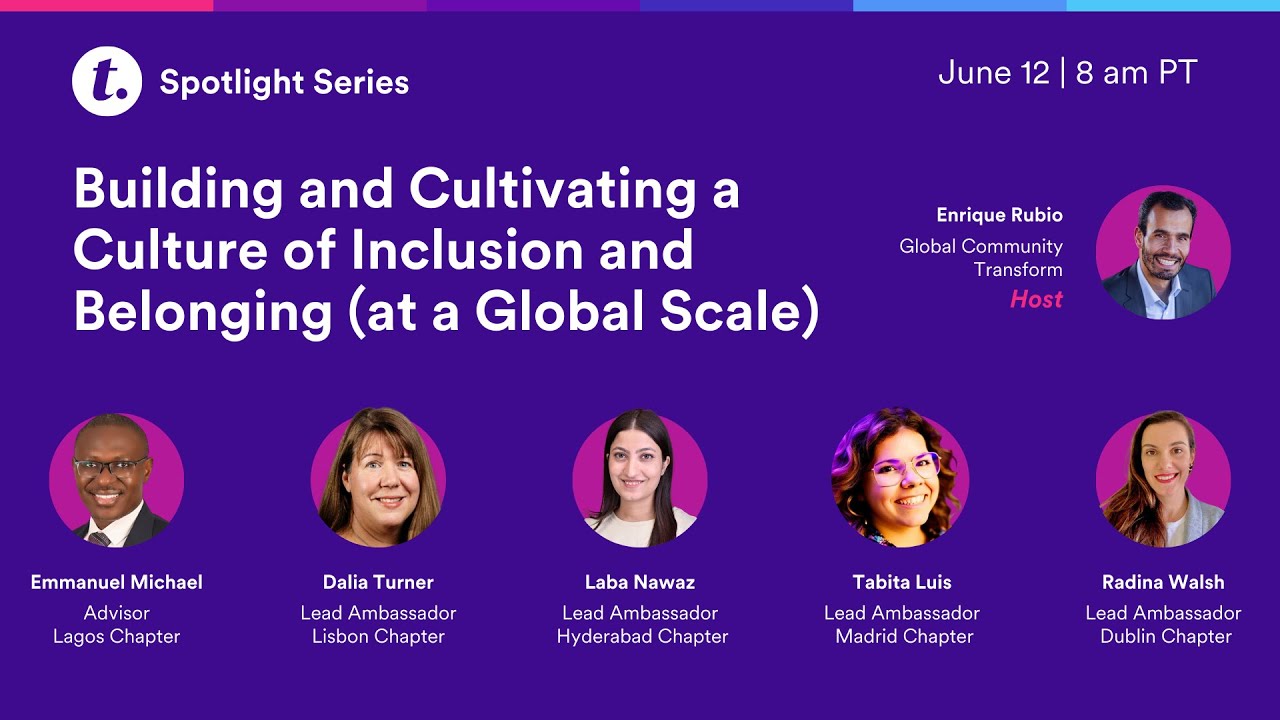 t.

Spotlight Series

June 12 | 8 am PT

Building and Cultivating a Culture of Inclusion and Belonging (at a Global Scale)

Enrique Rubio
Global Community Transform
Host

Emmanuel Michael
Advisor
Lagos Chapter

Dalia Turner
Lead Ambassador
Lisbon Chapter

Laba Nawaz
Lead Ambassador
Hyderabad Chapter

Tabita Luis
Lead Ambassador
Madrid Chapter

Radina Walsh
Lead Ambassador
Dublin Chapter